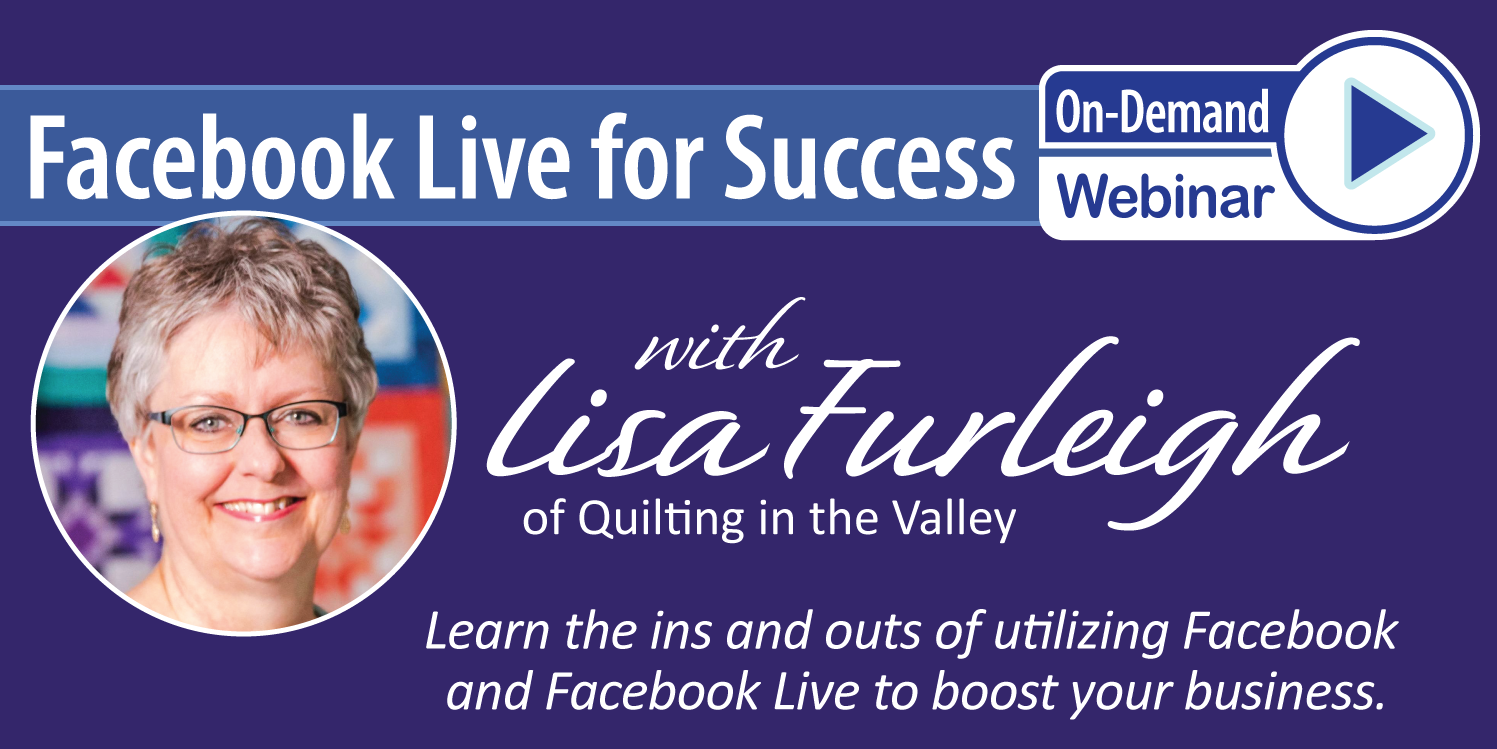 Facebook Live for Success

On-Demand
Webinar

with
Lisa Furleigh
of Quilting in the Valley

Learn the ins and outs of utilizing Facebook and Facebook Live to boost your business.